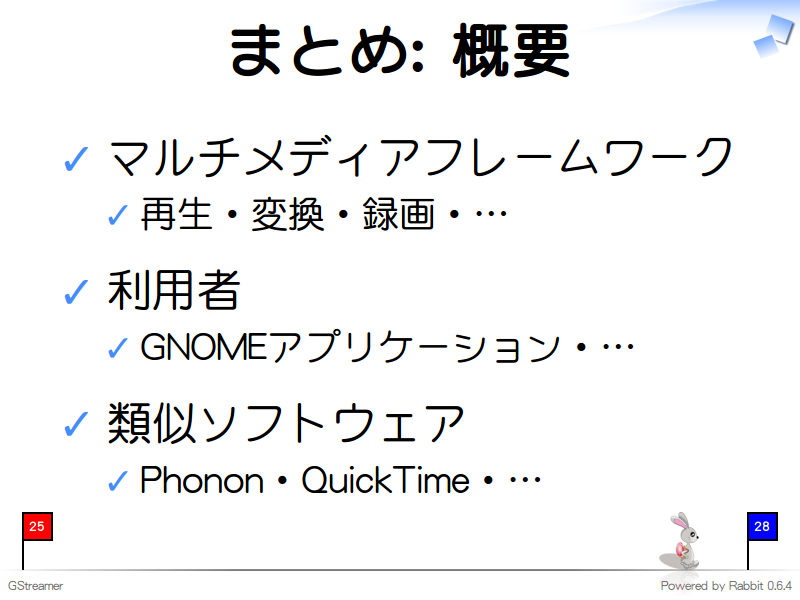 まとめ: 概要

✓ マルチメディアフレームワーク

✓ 再生・変換・録画・…

✓ 利用者

✓ GNOMEアプリケーション・…

✓ 類似ソフトウェア

✓ Phonon・QuickTime・…

25

28

GStreamer

Powered by Rabbit 0.6.4